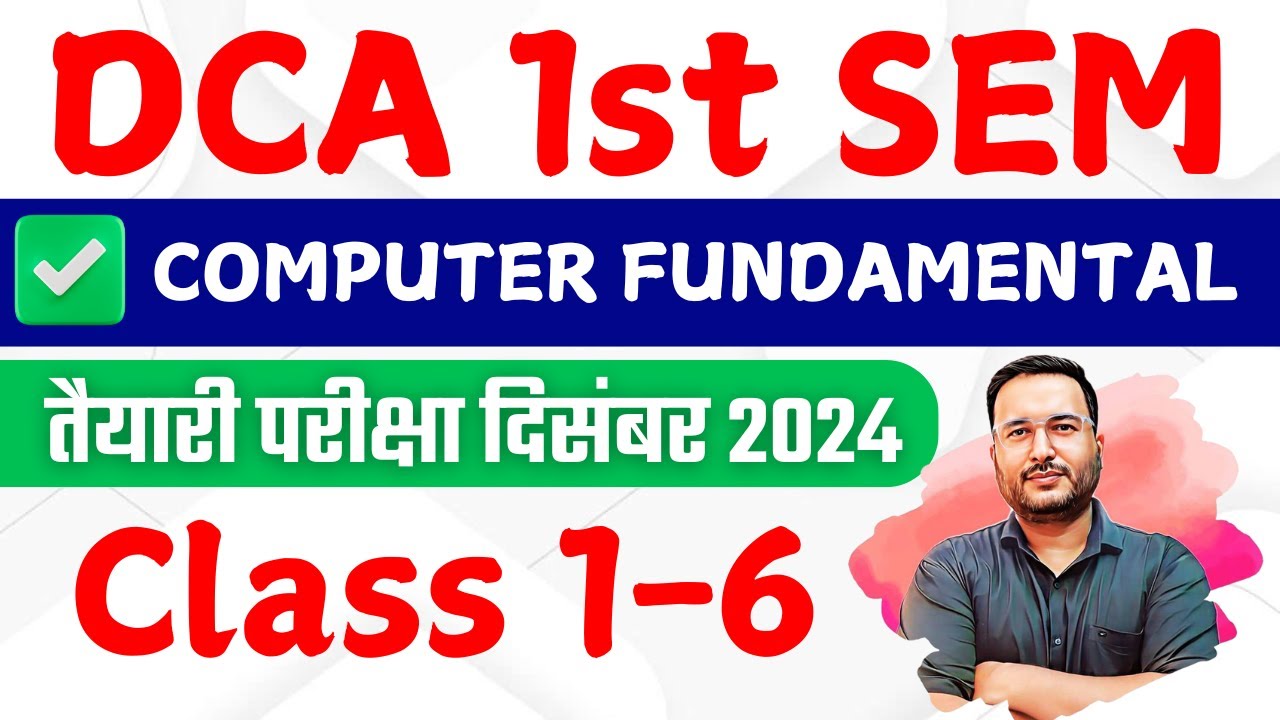 DCA 1st SEM

COMPUTER FUNDAMENTAL

तैयारी परीक्षा दिसंबर 2024

Class 1-6